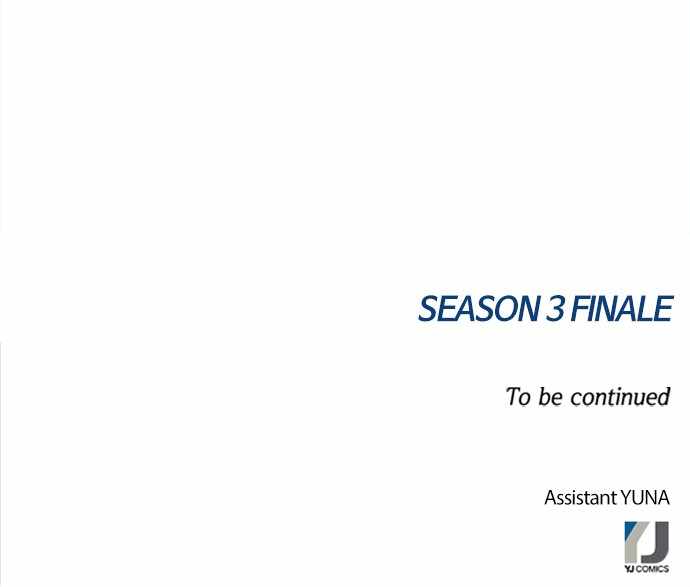 SEASON 3 FINALE

To be continued

Assistant YUNA

YJ COMICS